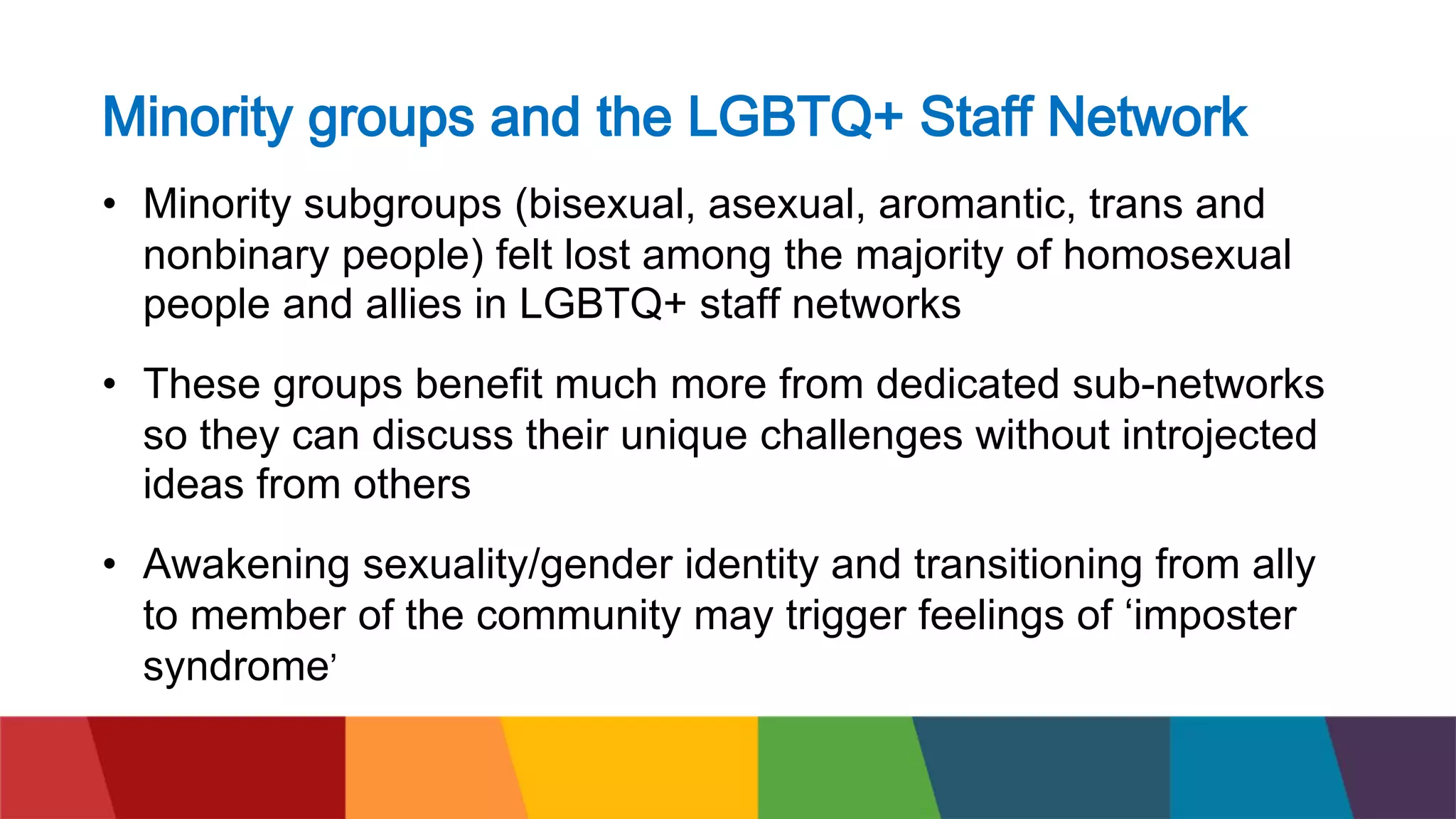 Minority groups and the LGBTQ+ Staff Network

• Minority subgroups (bisexual, asexual, aromantic, trans and nonbinary people) felt lost among the majority of homosexual people and allies in LGBTQ+ staff networks

• These groups benefit much more from dedicated sub-networks so they can discuss their unique challenges without introjected ideas from others

• Awakening sexuality/gender identity and transitioning from ally to member of the community may trigger feelings of ‘imposter syndrome’